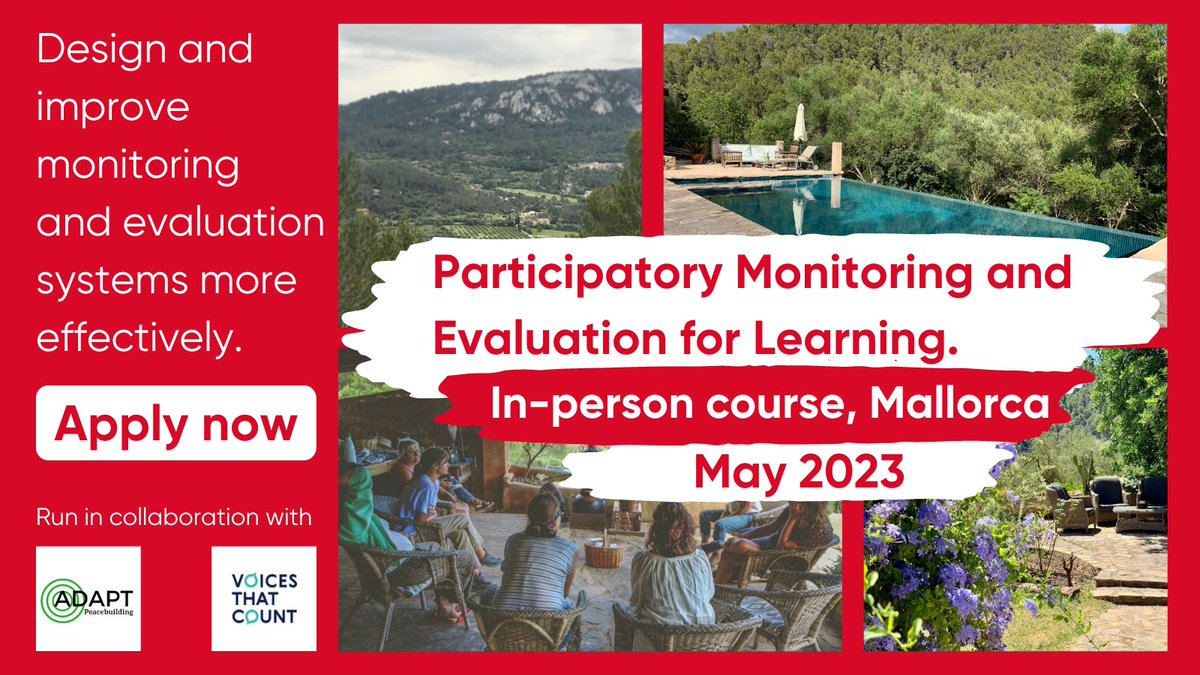 Design and improve monitoring and evaluation systems more effectively.

Apply now

Run in collaboration with

ADAPT Peacebuilding

VOICES THAT COUNT

Participatory Monitoring and Evaluation for Learning.

In-person course, Mallorca

May 2023